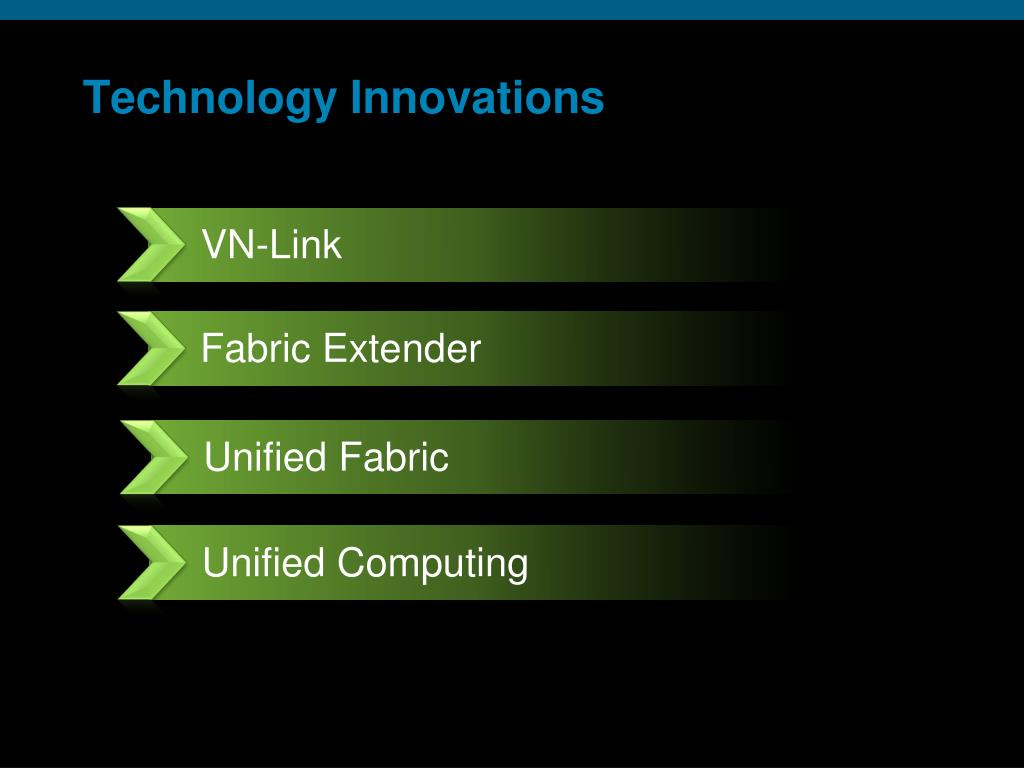 Technology Innovations

VN-Link

Fabric Extender

Unified Fabric

Unified Computing